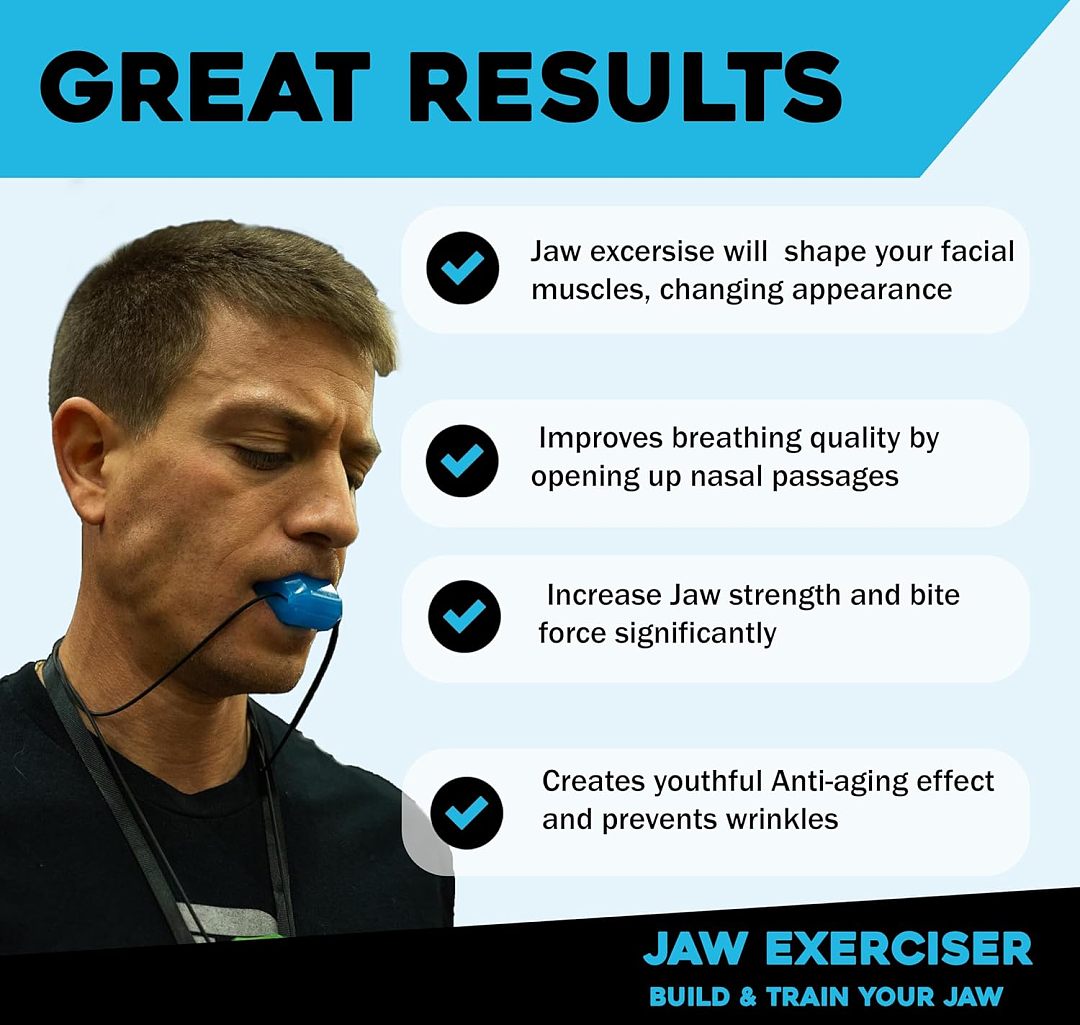 GREAT RESULTS

Jaw excersise will shape your facial muscles, changing appearance

Improves breathing quality by opening up nasal passages

Increase Jaw strength and bite force significantly

Creates youthful Anti-aging effect and prevents wrinkles

JAW EXERCISER
BUILD & TRAIN YOUR JAW